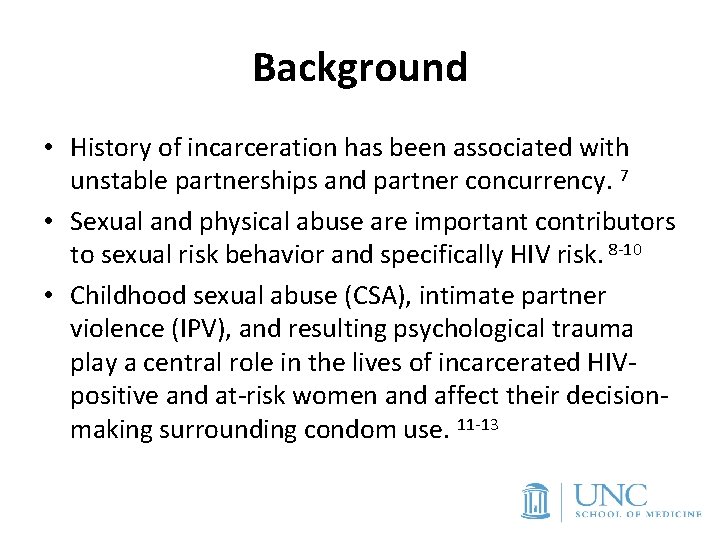 Background

• History of incarceration has been associated with unstable partnerships and partner concurrency. $^{7}$

• Sexual and physical abuse are important contributors to sexual risk behavior and specifically HIV risk. $^{8-10}$

• Childhood sexual abuse (CSA), intimate partner violence (IPV), and resulting psychological trauma play a central role in the lives of incarcerated HIV-positive and at-risk women and affect their decision-making surrounding condom use. $^{11-13}$

UNC
SCHOOL OF MEDICINE